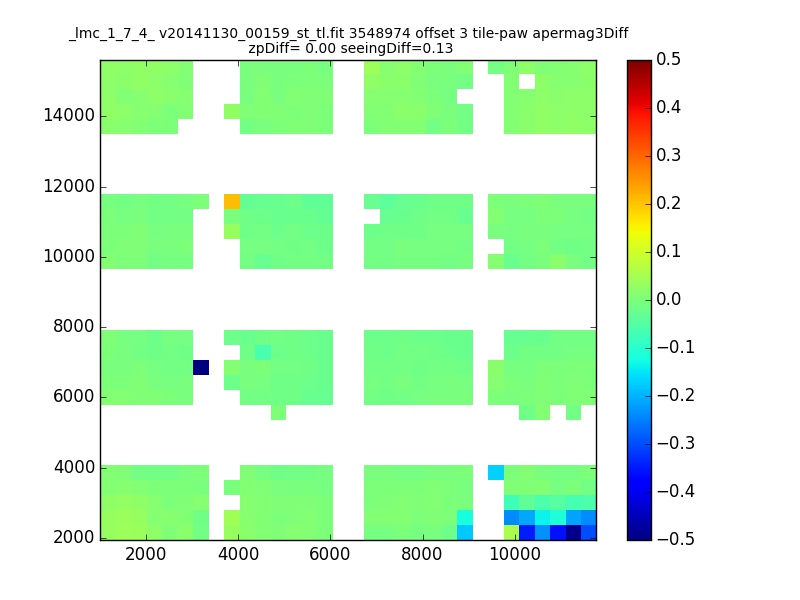 _lmc_1_7_4_ v20141130_00159_st_tl.fit 3548974 offset 3 tile-paw apermag3Diff
zpDiff= 0.00 seeingDiff=0.13

14000
12000
10000
8000
6000
4000
2000

2000
4000
6000
8000
10000

0.5
0.4
0.3
0.2
0.1
0.0
−0.1
−0.2
−0.3
−0.4
−0.5